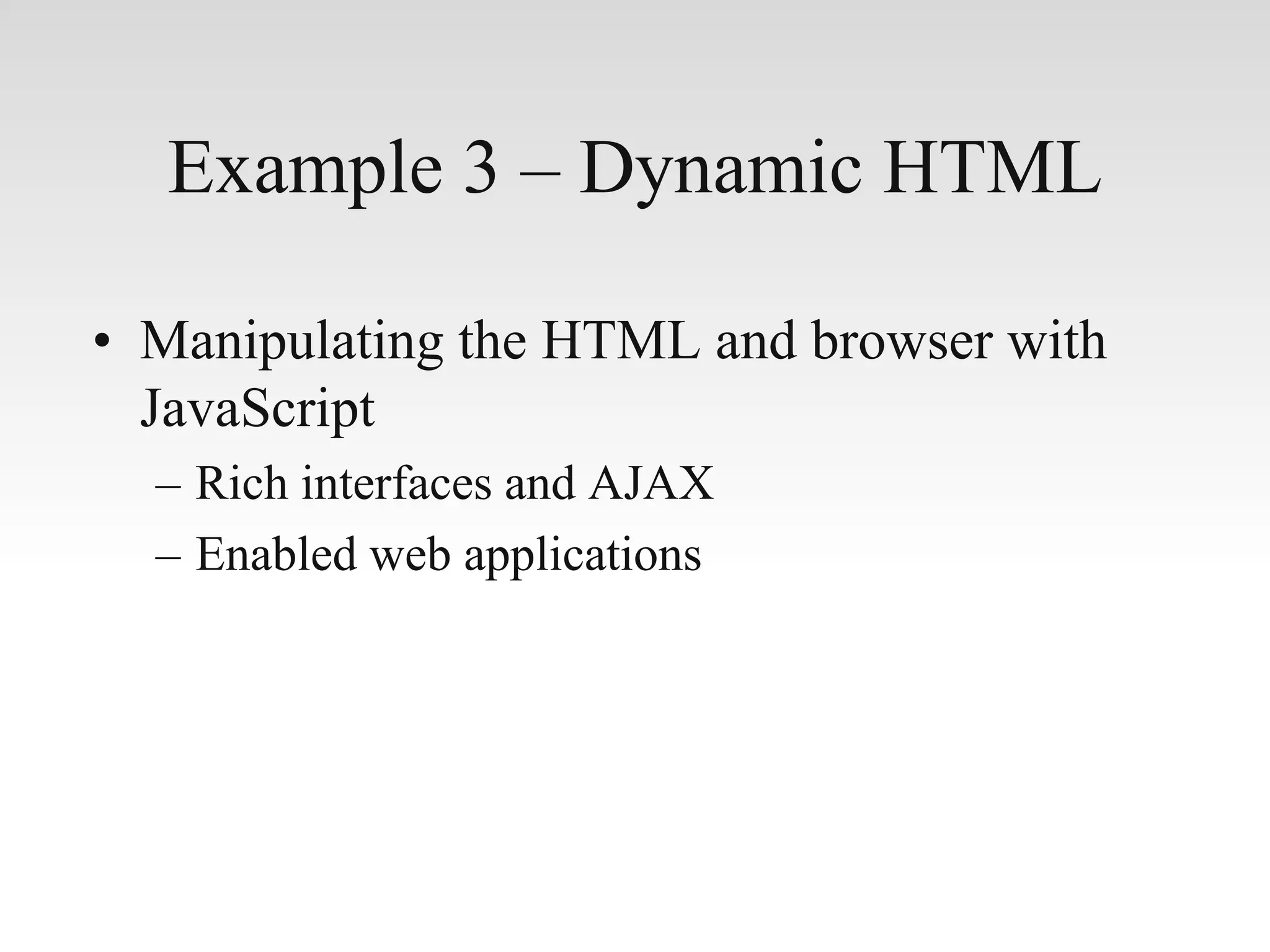 Example 3 – Dynamic HTML

• Manipulating the HTML and browser with JavaScript
– Rich interfaces and AJAX
– Enabled web applications